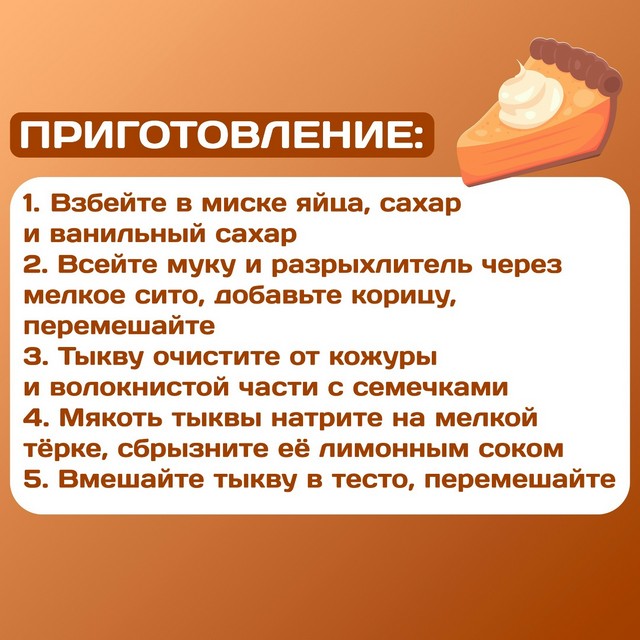 ПРИГОТОВЛЕНИЕ:

1. Взбейте в миске яйца, сахар и ванильный сахар
2. Всейте муку и разрыхлитель через мелкое сито, добавьте корицу, перемешайте
3. Тыкву очистите от кожуры и волокнистой части с семечками
4. Мякоть тыквы натрите на мелкой тёрке, сбрызните её лимонным соком
5. Вмешайте тыкву в тесто, перемешайте